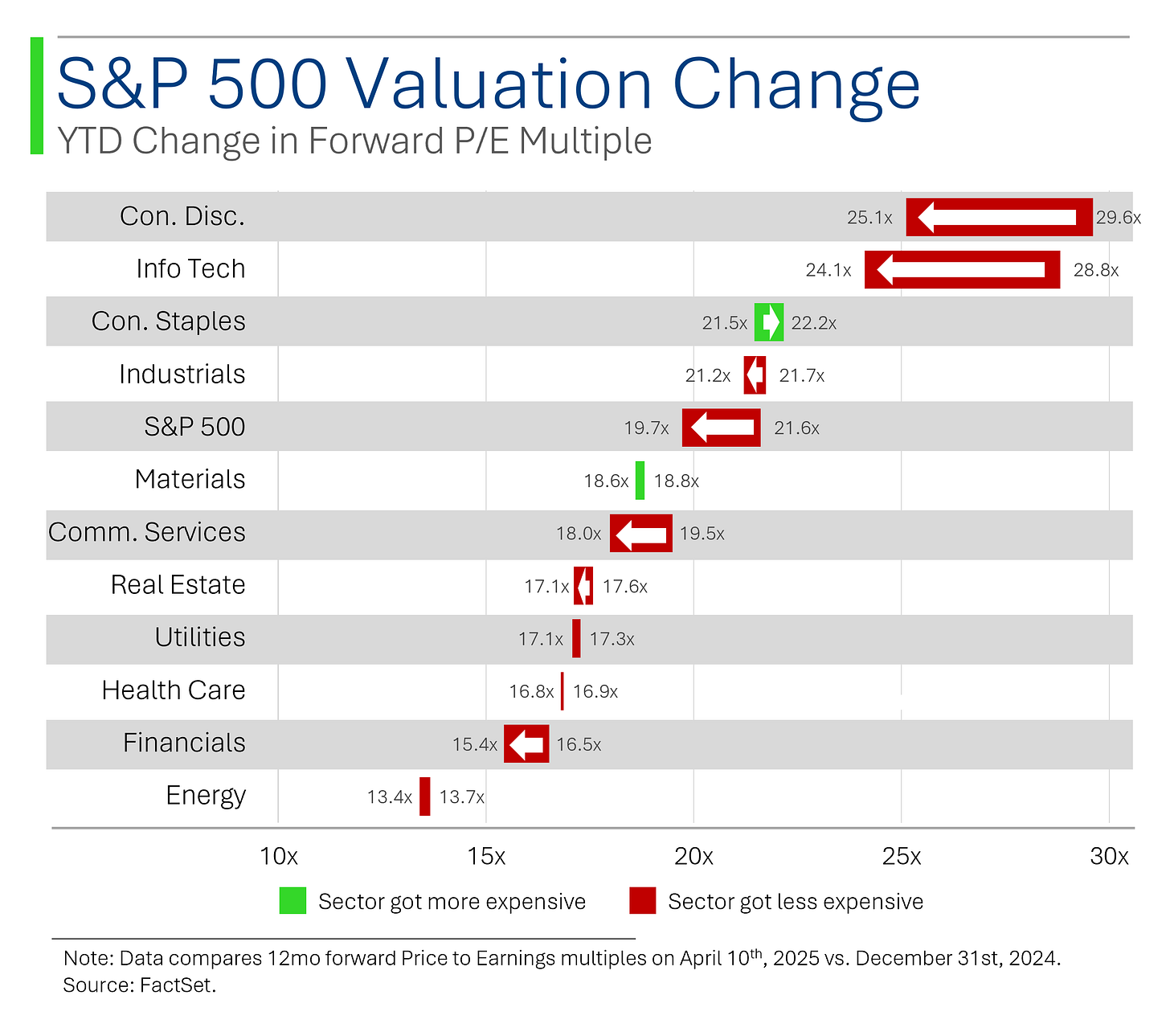 S&P 500 Valuation Change
YTD Change in Forward P/E Multiple

Con. Disc. 25.1x 29.6x
Info Tech 24.1x 28.8x
Con. Staples 21.5x 22.2x
Industrials 21.2x 21.7x
S&P 500 19.7x 21.6x
Materials 18.6x 18.8x
Comm. Services 18.0x 19.5x
Real Estate 17.1x 17.6x
Utilities 17.1x 17.3x
Health Care 16.8x 16.9x
Financials 15.4x 16.5x
Energy 13.4x 13.7x

10x 15x 20x 25x 30x

Sector got more expensive Sector got less expensive

Note: Data compares 12mo forward Price to Earnings multiples on April 10$^{th}$, 2025 vs. December 31st, 2024.
Source: FactSet.